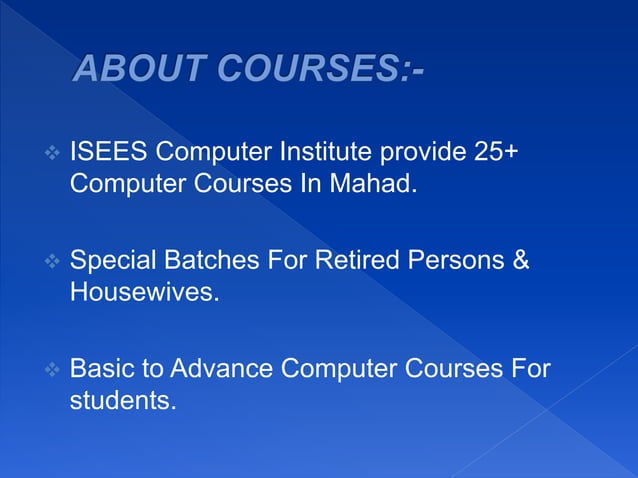 ABOUT COURSES:-

❖ ISEES Computer Institute provide 25+ Computer Courses In Mahad.

❖ Special Batches For Retired Persons & Housewives.

❖ Basic to Advance Computer Courses For students.